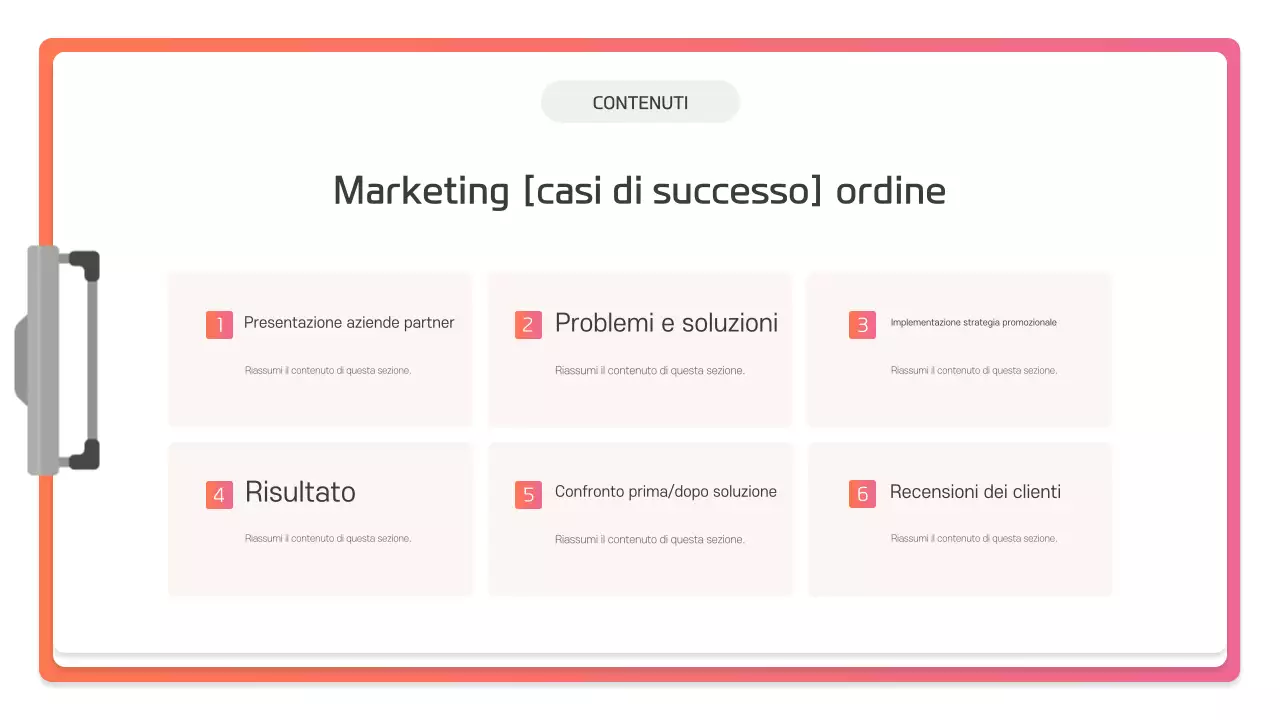 CONTENUTI

Marketing [casi di successo] ordine

1 Presentazione aziende partner

Riassumi il contenuto di questa sezione.

2 Problemi e soluzioni

Riassumi il contenuto di questa sezione.

3 Implementazione strategia promozionale

Riassumi il contenuto di questa sezione.

4 Risultato

Riassumi il contenuto di questa sezione.

5 Confronto prima/dopo soluzione

Riassumi il contenuto di questa sezione.

6 Recensioni dei clienti

Riassumi il contenuto di questa sezione.